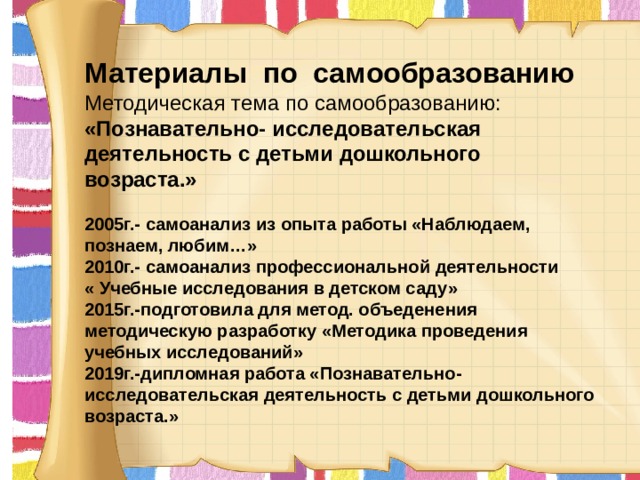 Материалы по самообразованию
Методическая тема по самообразованию:
«Познавательно- исследовательская деятельность с детьми дошкольного возраста.»

2005г.- самоанализ из опыта работы «Наблюдаем, познаем, любим…»
2010г.- самоанализ профессиональной деятельности « Учебные исследования в детском саду»
2015г.-подготовила для метод. объеденения методическую разработку «Методика проведения учебных исследований»
2019г.-дипломная работа «Познавательно-исследовательская деятельность с детьми дошкольного возраста.»